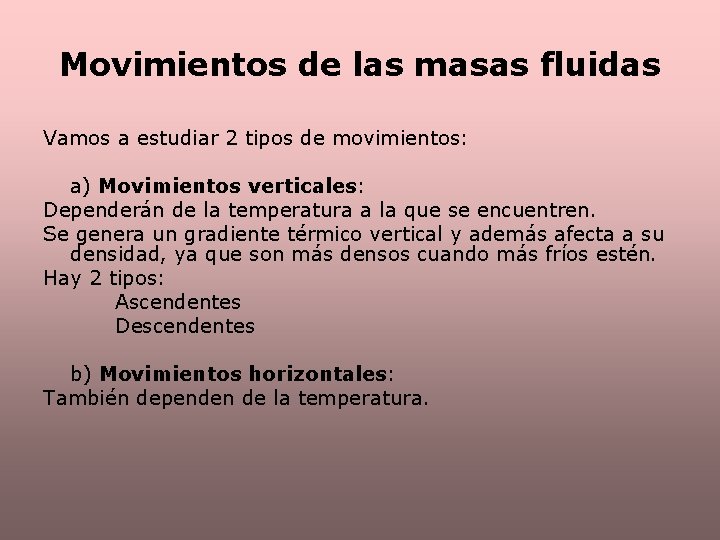 Movimientos de las masas fluidas

Vamos a estudiar 2 tipos de movimientos:

a) Movimientos verticales:

Dependerán de la temperatura a la que se encuentren.

Se genera un gradiente térmico vertical y además afecta a su densidad, ya que son más densos cuando más fríos estén.

Hay 2 tipos:

Ascendentes

Descendentes

b) Movimientos horizontales:

También dependen de la temperatura.